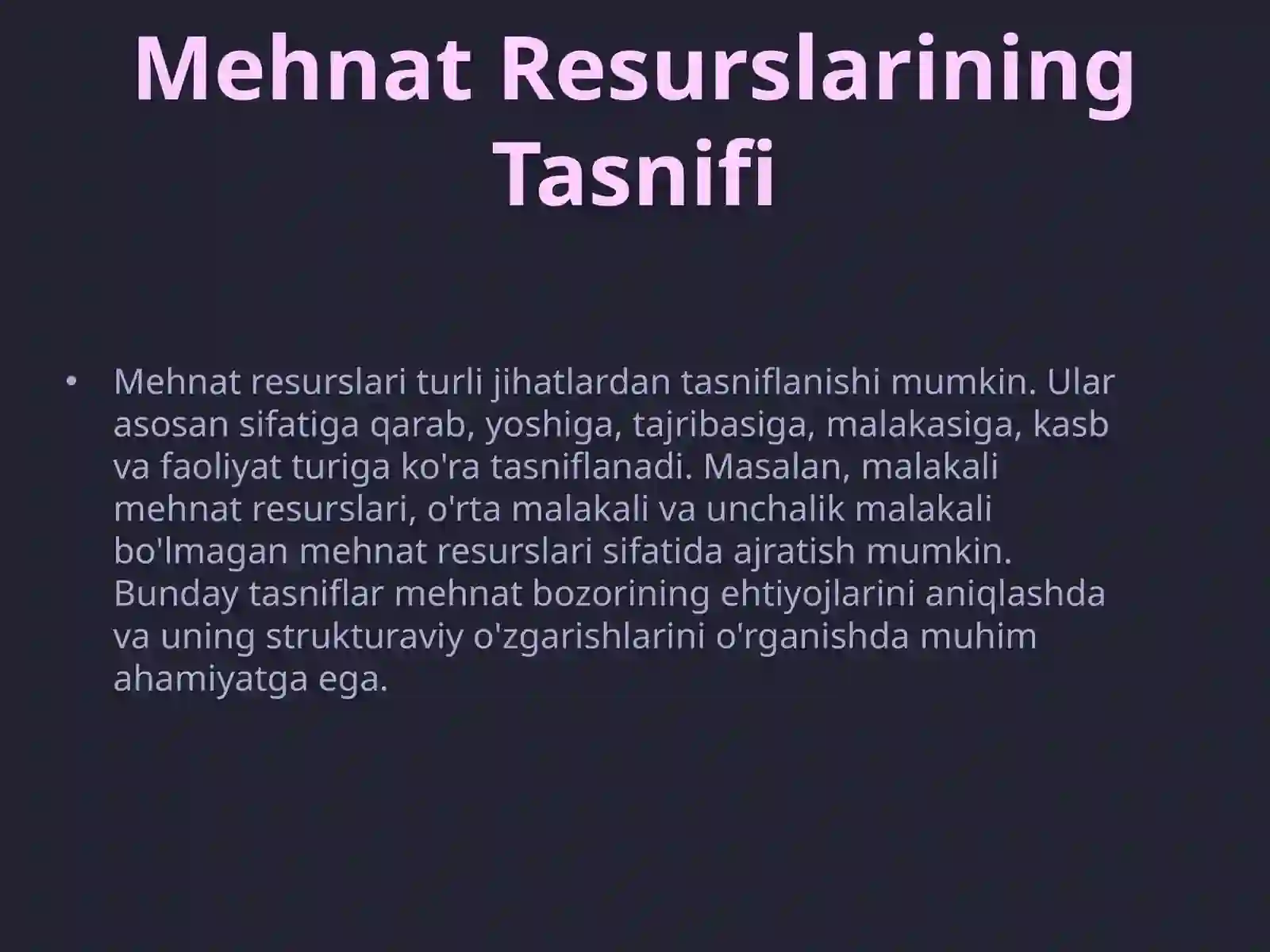 Mehnat Resurslarining Tasnifi

• Mehnat resurslari turli jihatlardan tasniflanishi mumkin. Ular asosan sifatiga qarab, yoshiga, tajribasiga, malakasiga, kasb va faoliyat turiga ko'ra tasniflanadi. Masalan, malakali mehnat resurslari, o'rta malakali va unchalik malakali bo'lmagan mehnat resurslari sifatida ajratish mumkin. Bunday tasniflar mehnat bozorining ehtiyojlarini aniqlashda va uning strukturaviy o'zgarishlarini o'rganishda muhim ahamiyatga ega.